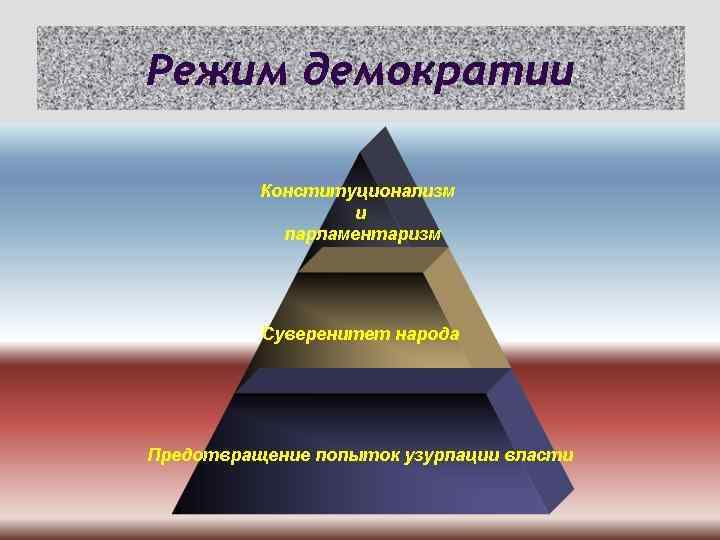 Режим демократии

Конституционализм
и
парламентаризм

Суверенитет народа

Предотвращение попыток узурпации власти